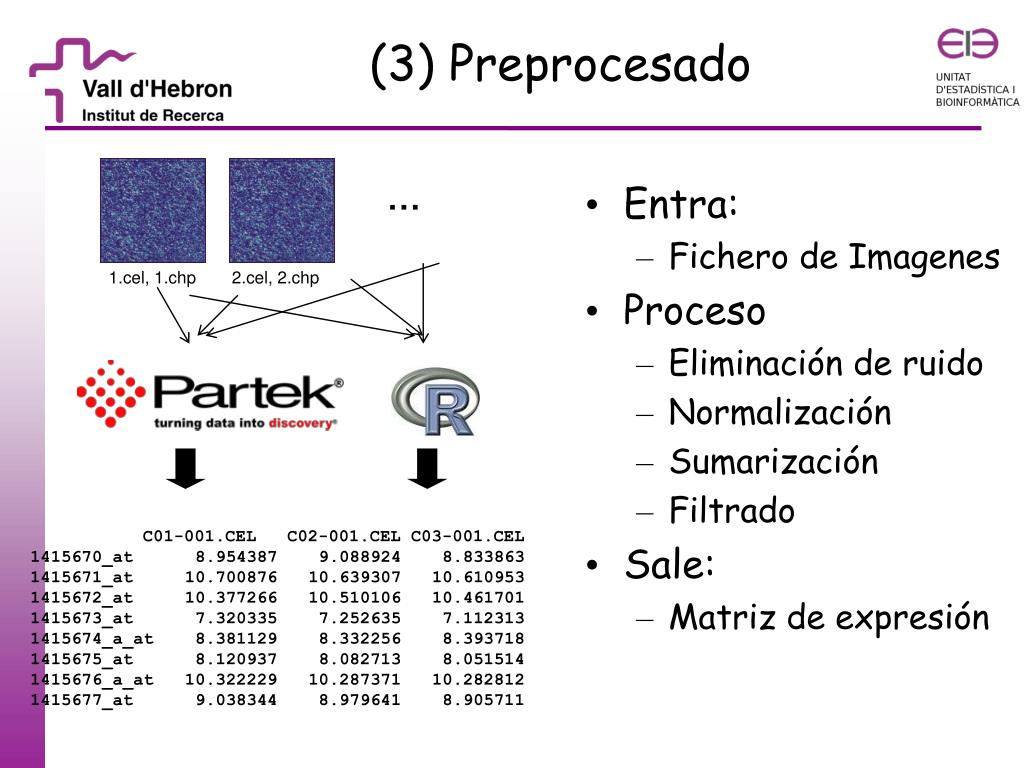 Vall d'Hebron
Institut de Recerca

(3) Preprocesado

UNITAT D'ESTADÍSTICA I BIOINFORMÀTICA

1.cel, 1.chp

2.cel, 2.chp

...

Partek®
turning data into discovery®

R

|  | C01-001.CEL | C02-001.CEL | C03-001.CEL |
|---|---|---|---|
| 1415670_at | 8.954387 | 9.088924 | 8.833863 |
| 1415671_at | 10.700876 | 10.639307 | 10.610953 |
| 1415672_at | 10.377266 | 10.510106 | 10.461701 |
| 1415673_at | 7.320335 | 7.252635 | 7.112313 |
| 1415674_a_at | 8.381129 | 8.332256 | 8.393718 |
| 1415675_at | 8.120937 | 8.082713 | 8.051514 |
| 1415676_a_at | 10.322229 | 10.287371 | 10.282812 |
| 1415677_at | 9.038344 | 8.979641 | 8.905711 |

• Entra:
– Fichero de Imagenes
• Proceso
– Eliminación de ruido
– Normalización
– Sumarización
– Filtrado
• Sale:
– Matriz de expresión